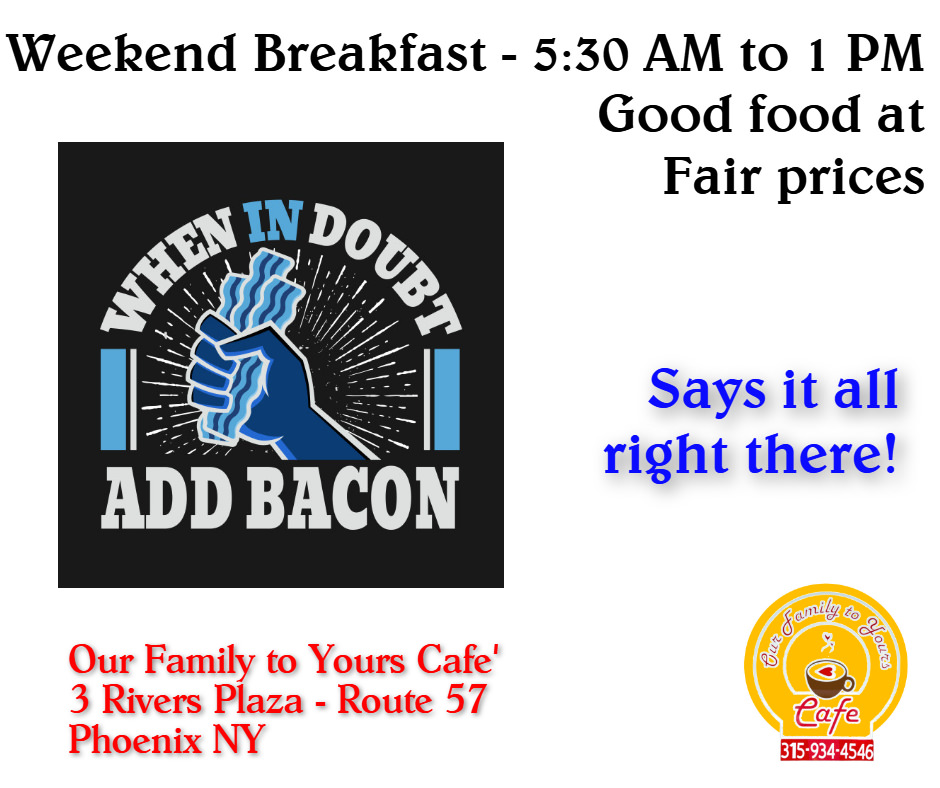 Weekend Breakfast - 5:30 AM to 1 PM
Good food at
Fair prices

WHEN IN DOUBT
ADD BACON

Says it all right there!

Our Family to Yours Cafe'
3 Rivers Plaza - Route 57
Phoenix NY

Our Family to Yours
Cafe
315-934-4546